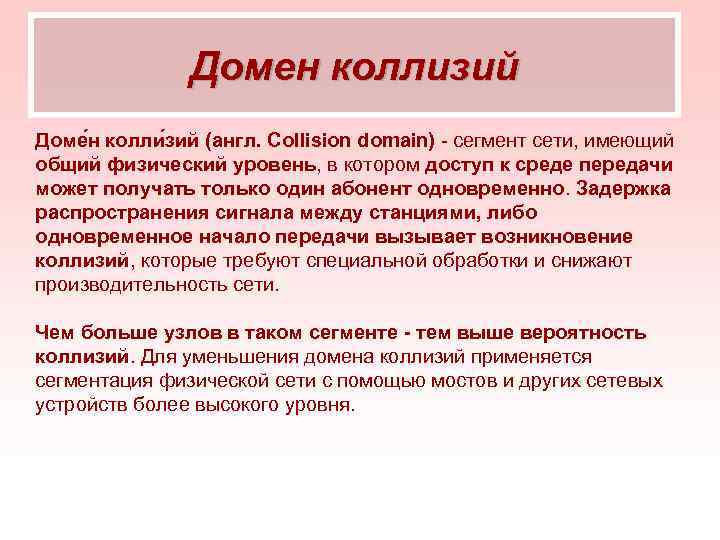 Домен коллизий

Доме́н колли́зий (англ. Collision domain) - сегмент сети, имеющий общий физический уровень, в котором доступ к среде передачи может получать только один абонент одновременно. Задержка распространения сигнала между станциями, либо одновременное начало передачи вызывает возникновение коллизий, которые требуют специальной обработки и снижают производительность сети.

Чем больше узлов в таком сегменте - тем выше вероятность коллизий. Для уменьшения домена коллизий применяется сегментация физической сети с помощью мостов и других сетевых устройств более высокого уровня.